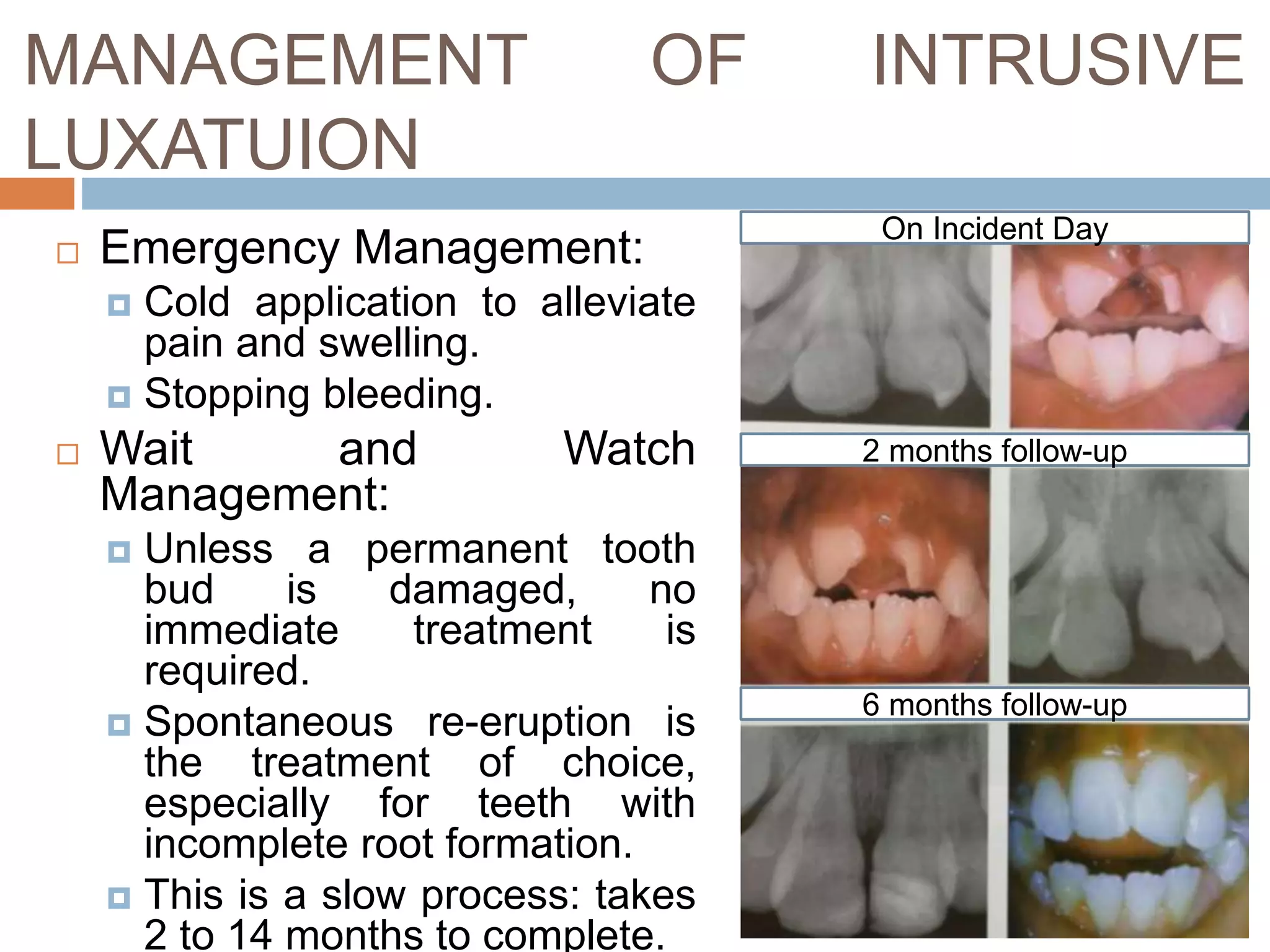 MANAGEMENT OF INTRUSIVE LUXATUION

Emergency Management:

Cold application to alleviate pain and swelling.

Stopping bleeding.

Wait and Watch Management:

Unless a permanent tooth bud is damaged, no immediate treatment is required.

Spontaneous re-eruption is the treatment of choice, especially for teeth with incomplete root formation.

This is a slow process: takes 2 to 14 months to complete.

On Incident Day

2 months follow-up

6 months follow-up